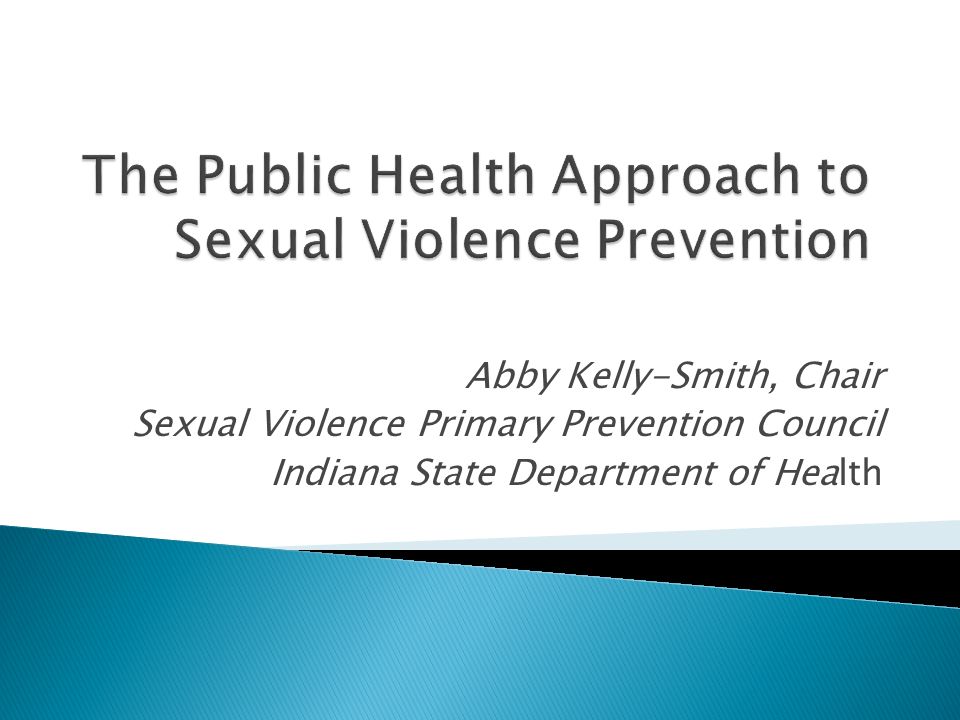 The Public Health Approach to Sexual Violence Prevention

Abby Kelly-Smith, Chair
Sexual Violence Primary Prevention Council
Indiana State Department of Health